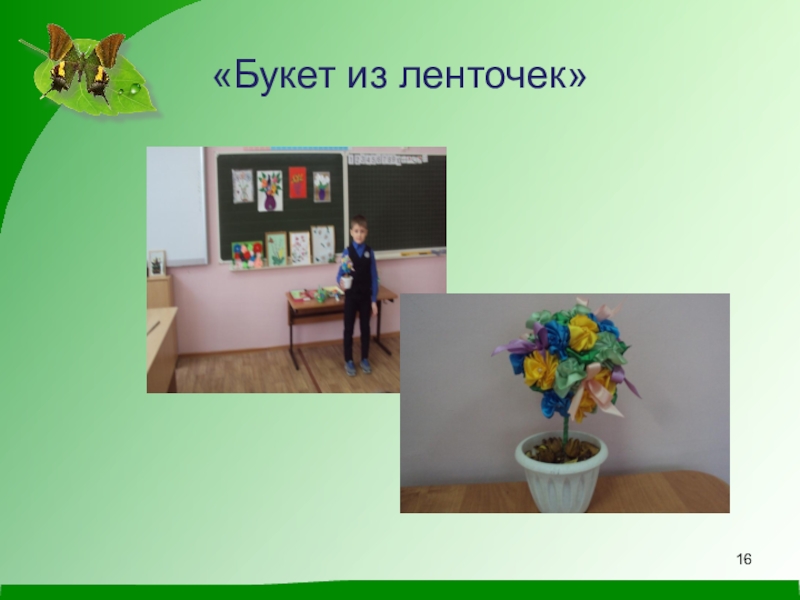 «Букет из ленточек»

16